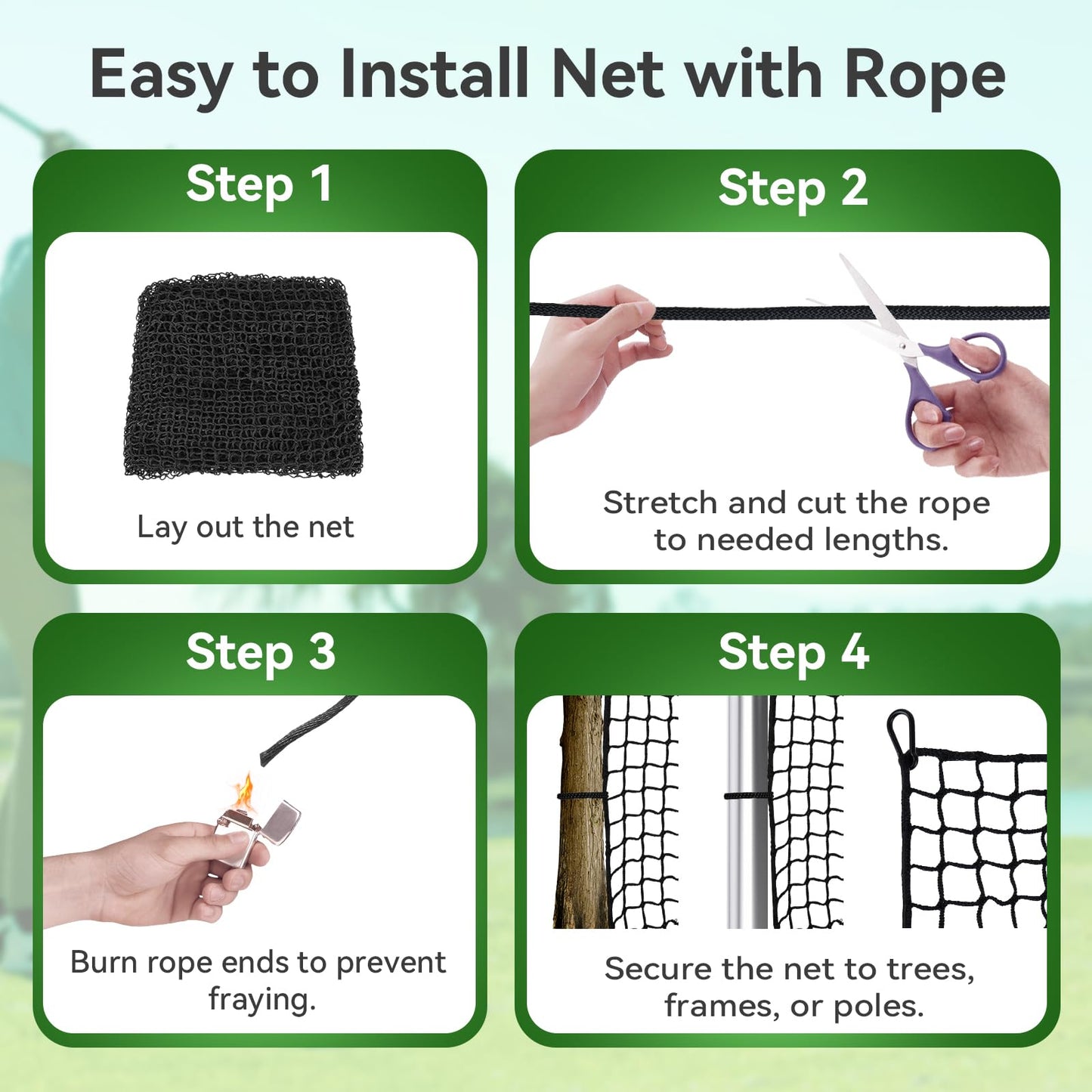 Easy to Install Net with Rope

Step 1

Lay out the net

Step 2

Stretch and cut the rope to needed lengths.

Step 3

Burn rope ends to prevent fraying.

Step 4

Secure the net to trees, frames, or poles.